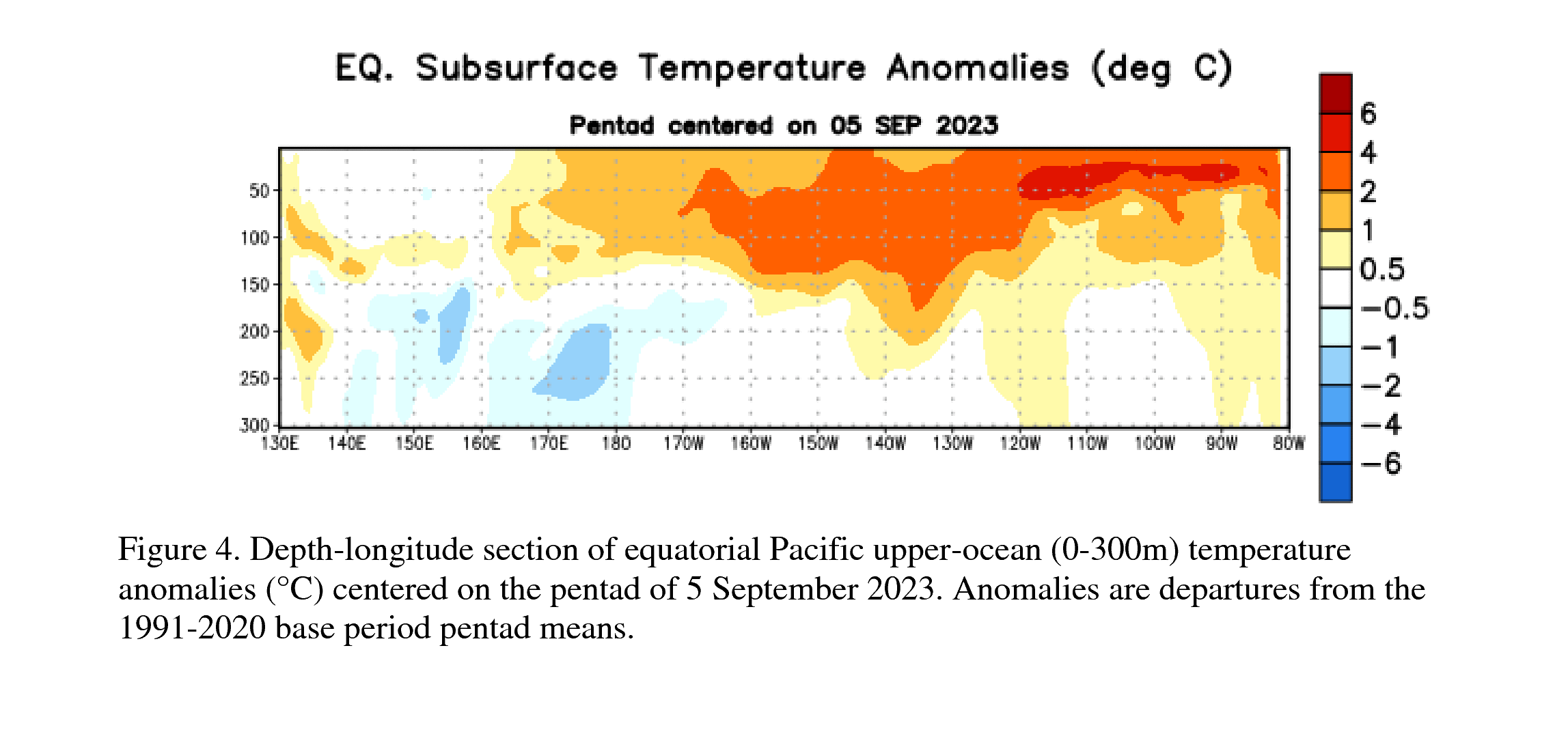 EQ. Subsurface Temperature Anomalies (deg C)

Pentad centered on 05 SEP 2023

50
100
150
200
250
300

130E 140E 150E 160E 170E 180 170W 160W 150W 140W 130W 120W 110W 100W 90W 80W

6
4
2
1
0.5
−0.5
−1
−2
−4
−6

Figure 4. Depth-longitude section of equatorial Pacific upper-ocean (0-300m) temperature anomalies (°C) centered on the pentad of 5 September 2023. Anomalies are departures from the 1991-2020 base period pentad means.